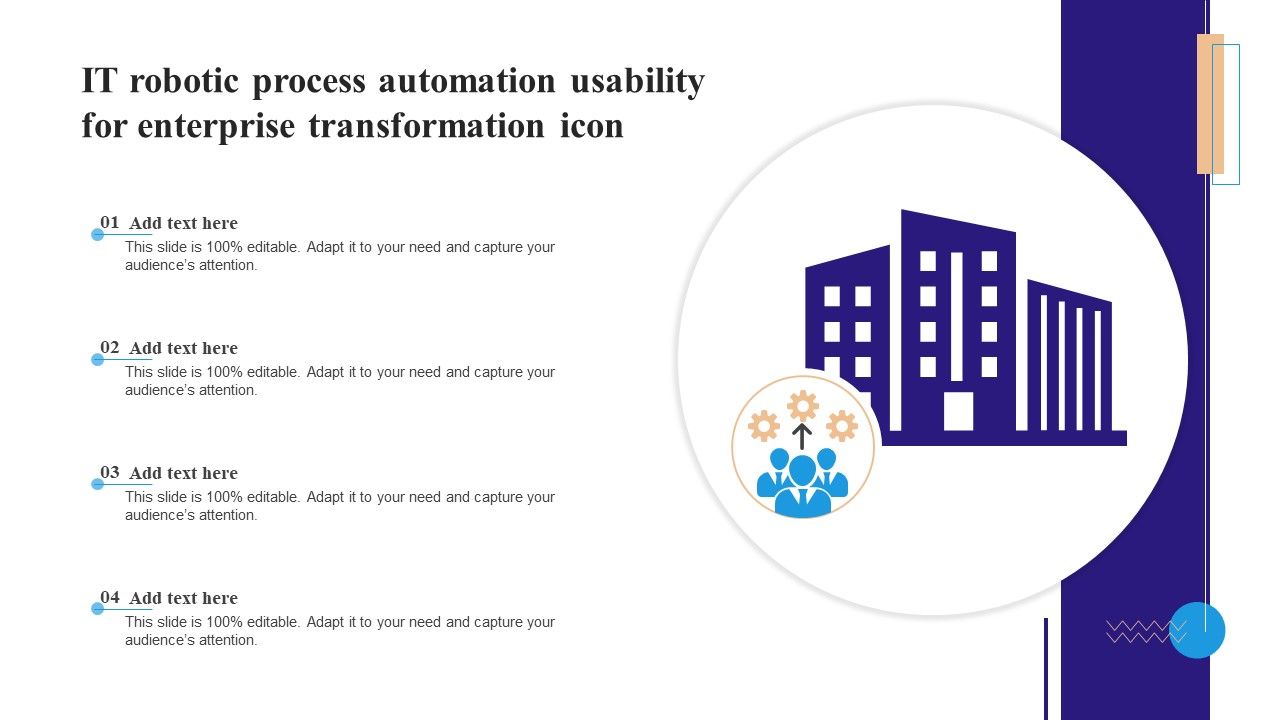 IT robotic process automation usability for enterprise transformation icon

01 Add text here
This slide is 100% editable. Adapt it to your need and capture your audience's attention.

02 Add text here
This slide is 100% editable. Adapt it to your need and capture your audience's attention.

03 Add text here
This slide is 100% editable. Adapt it to your need and capture your audience's attention.

04 Add text here
This slide is 100% editable. Adapt it to your need and capture your audience's attention.